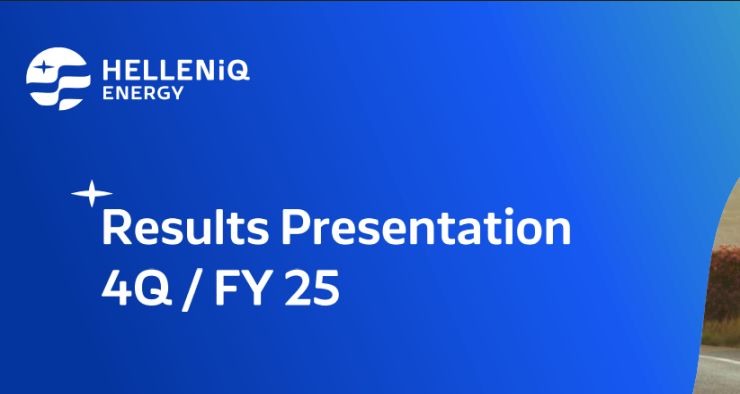 HELLENiQ
ENERGY

Results Presentation
4Q / FY 25